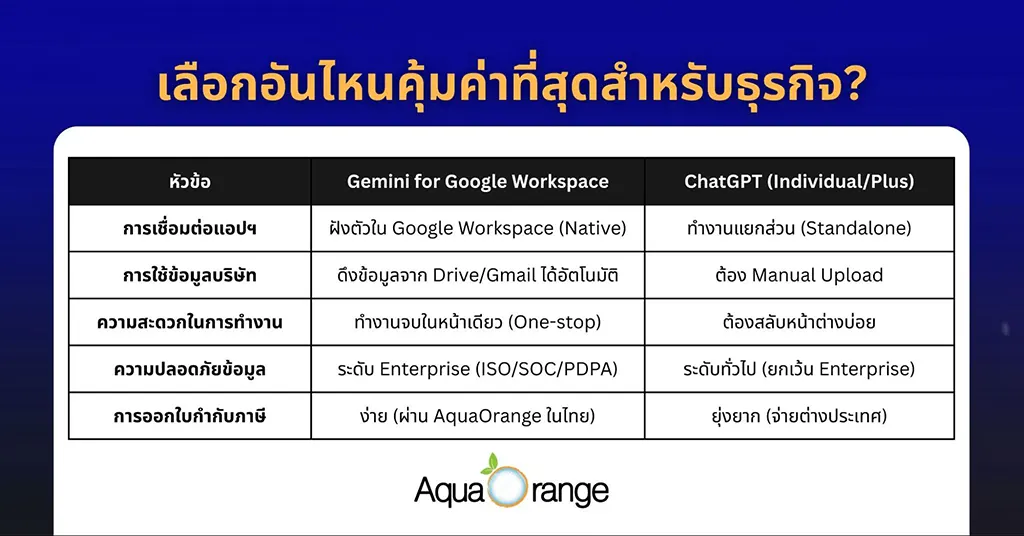 เลือกอันไหนคุ้มค่าที่สุดสำหรับธุรกิจ?

| หัวข้อ | Gemini for Google Workspace | ChatGPT (Individual/Plus) |
|---|---|---|
| การเชื่อมต่อแอปฯ | ฝังตัวใน Google Workspace (Native) | ทำงานแยกส่วน (Standalone) |
| การใช้ข้อมูลบริษัท | ดึงข้อมูลจาก Drive/Gmail ได้อัตโนมัติ | ต้อง Manual Upload |
| ความสะดวกในการทำงาน | ทำงานจบในหน้าเดียว (One-stop) | ต้องสลับหน้าต่างบ่อย |
| ความปลอดภัยข้อมูล | ระดับ Enterprise (ISO/SOC/PDPA) | ระดับทั่วไป (ยกเว้น Enterprise) |
| การออกใบกำกับภาษี | ง่าย (ผ่าน AquaOrange ในไทย) | ยุ่งยาก (จ่ายต่างประเทศ) |

AquaOrange